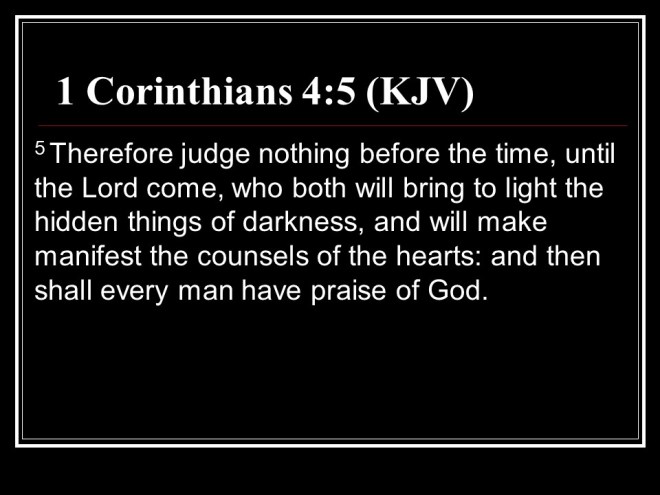 1 Corinthians 4:5 (KJV)

$^5$ Therefore judge nothing before the time, until the Lord come, who both will bring to light the hidden things of darkness, and will make manifest the counsels of the hearts: and then shall every man have praise of God.